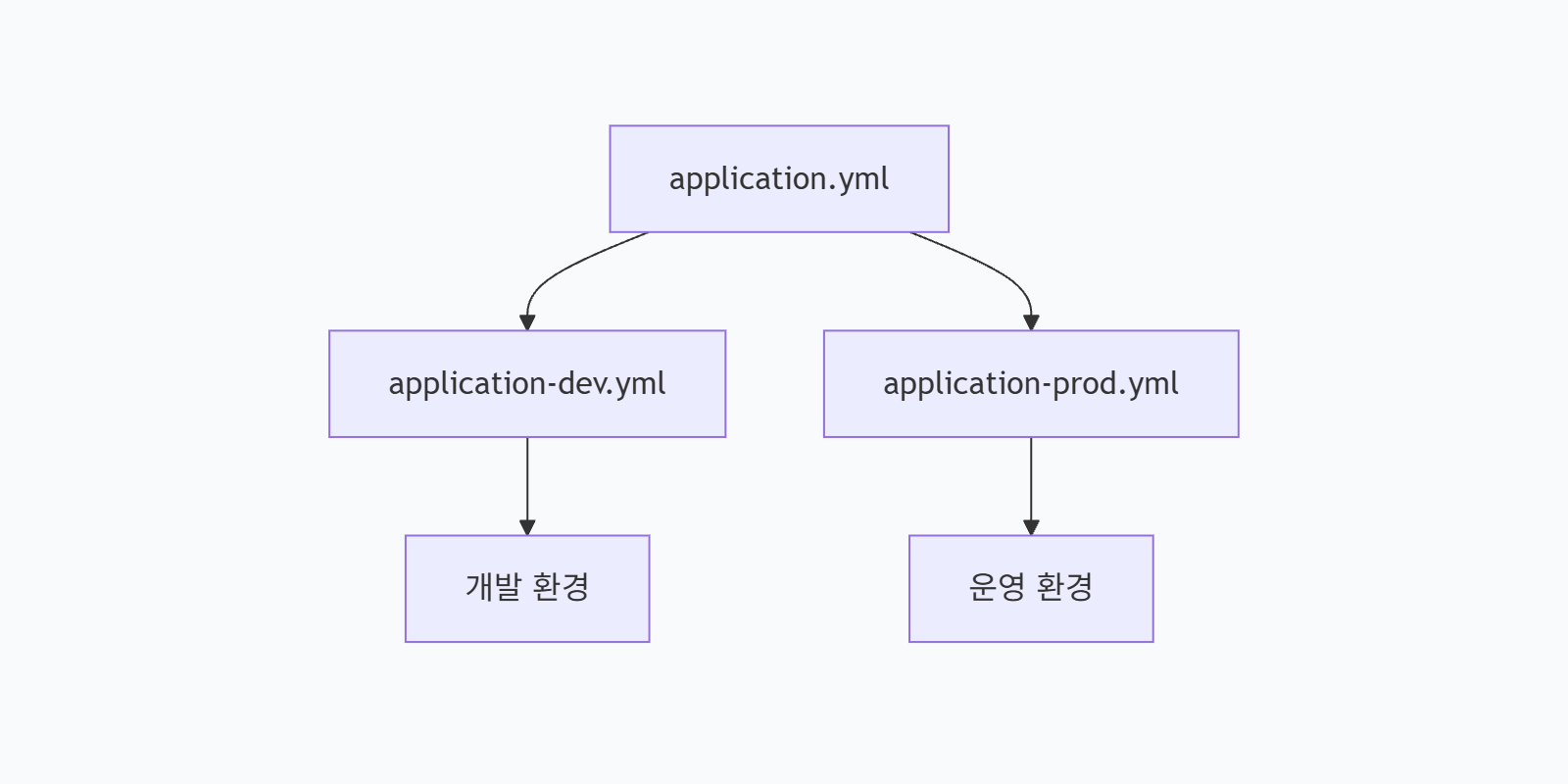 application.yml

application-dev.yml

application-prod.yml

개발 환경

운영 환경